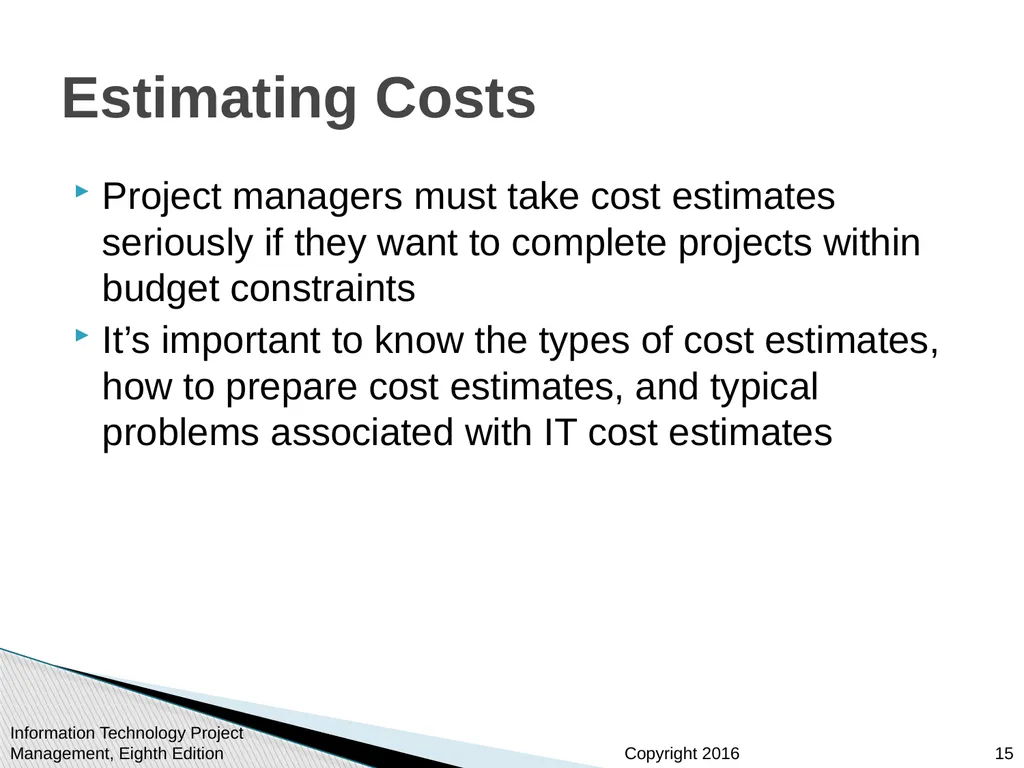 Estimating Costs

Project managers must take cost estimates seriously if they want to complete projects within budget constraints

It’s important to know the types of cost estimates, how to prepare cost estimates, and typical problems associated with IT cost estimates

Information Technology Project Management, Eighth Edition

Copyright 2016

15